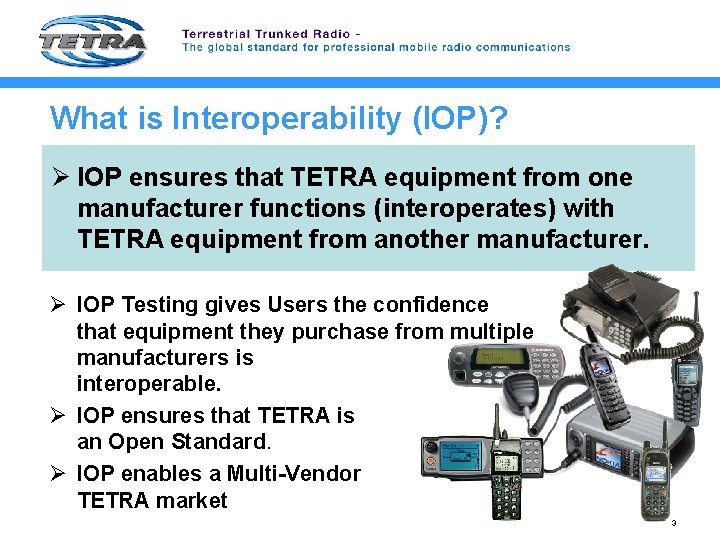 TETRA

Terrestrial Trunked Radio -
The global standard for professional mobile radio communications

What is Interoperability (IOP)?

➢ IOP ensures that TETRA equipment from one manufacturer functions (interoperates) with TETRA equipment from another manufacturer.

➢ IOP Testing gives Users the confidence that equipment they purchase from multiple manufacturers is interoperable.

➢ IOP ensures that TETRA is an Open Standard.

➢ IOP enables a Multi-Vendor TETRA market

NOKIA

3